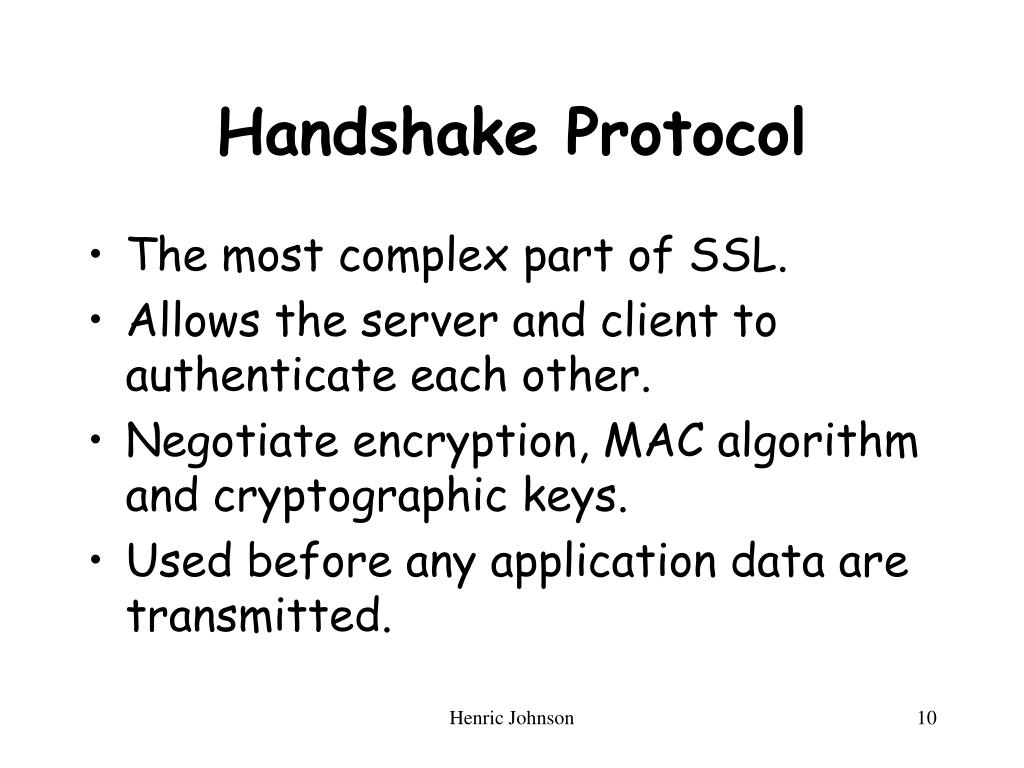 Handshake Protocol

• The most complex part of SSL.
• Allows the server and client to authenticate each other.
• Negotiate encryption, MAC algorithm and cryptographic keys.
• Used before any application data are transmitted.

Henric Johnson

10